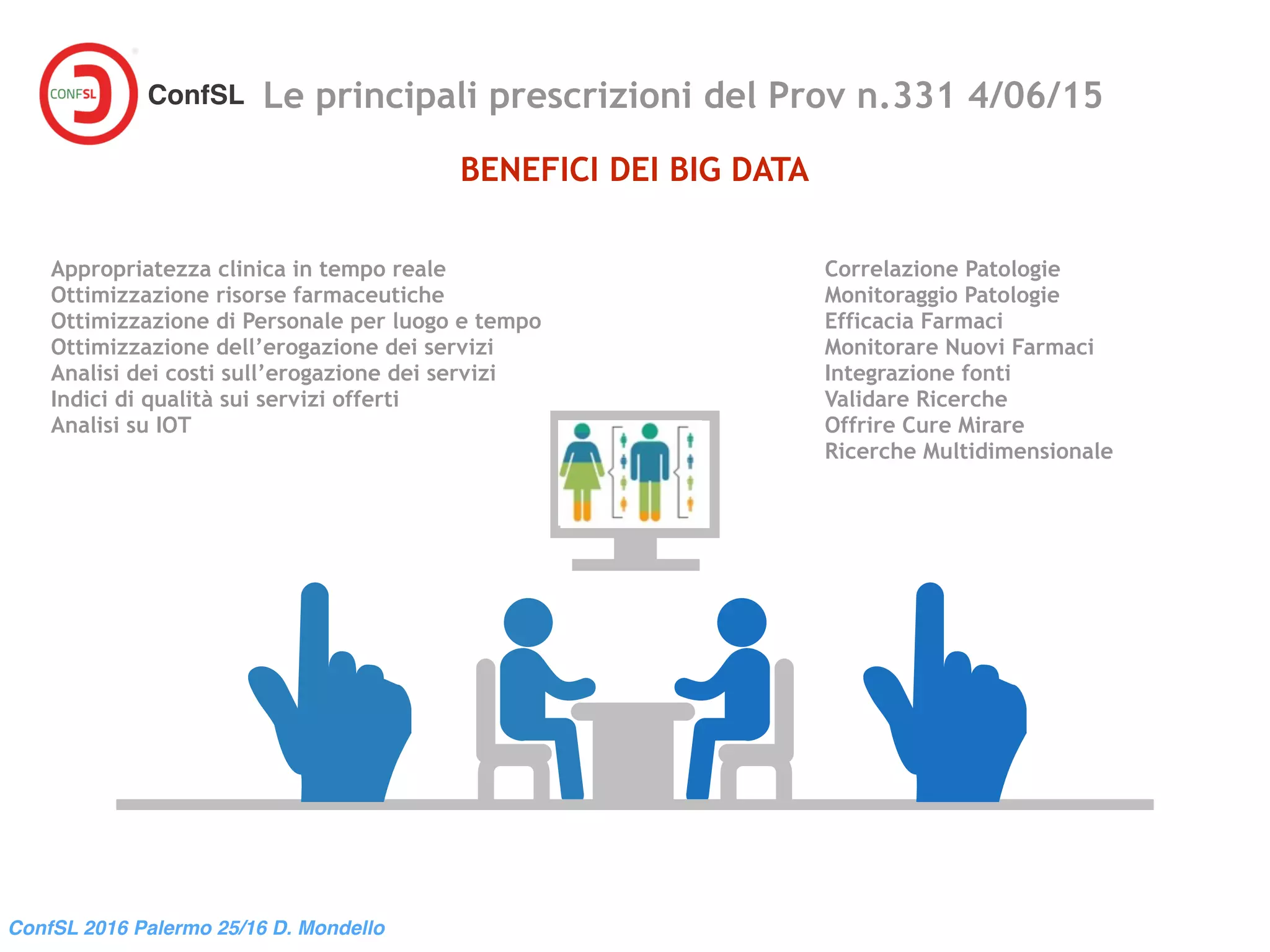 CONFSL ConfSL Le principali prescrizioni del Prov n.331 4/06/15

BENEFICI DEI BIG DATA

Appropriatezza clinica in tempo reale
Ottimizzazione risorse farmaceutiche
Ottimizzazione di Personale per luogo e tempo
Ottimizzazione dell'erogazione dei servizi
Analisi dei costi sull'erogazione dei servizi
Indici di qualità sui servizi offerti
Analisi su IOT

Correlazione Patologie
Monitoraggio Patologie
Efficacia Farmaci
Monitorare Nuovi Farmaci
Integrazione fonti
Validare Ricerche
Offrire Cure Mirare
Ricerche Multidimensionale

ConfSL 2016 Palermo 25/16 D. Mondello